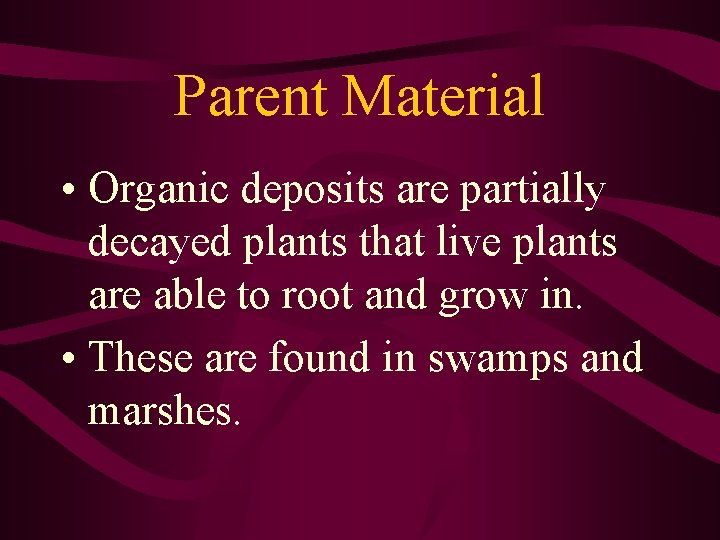 Parent Material

• Organic deposits are partially decayed plants that live plants are able to root and grow in.
• These are found in swamps and marshes.